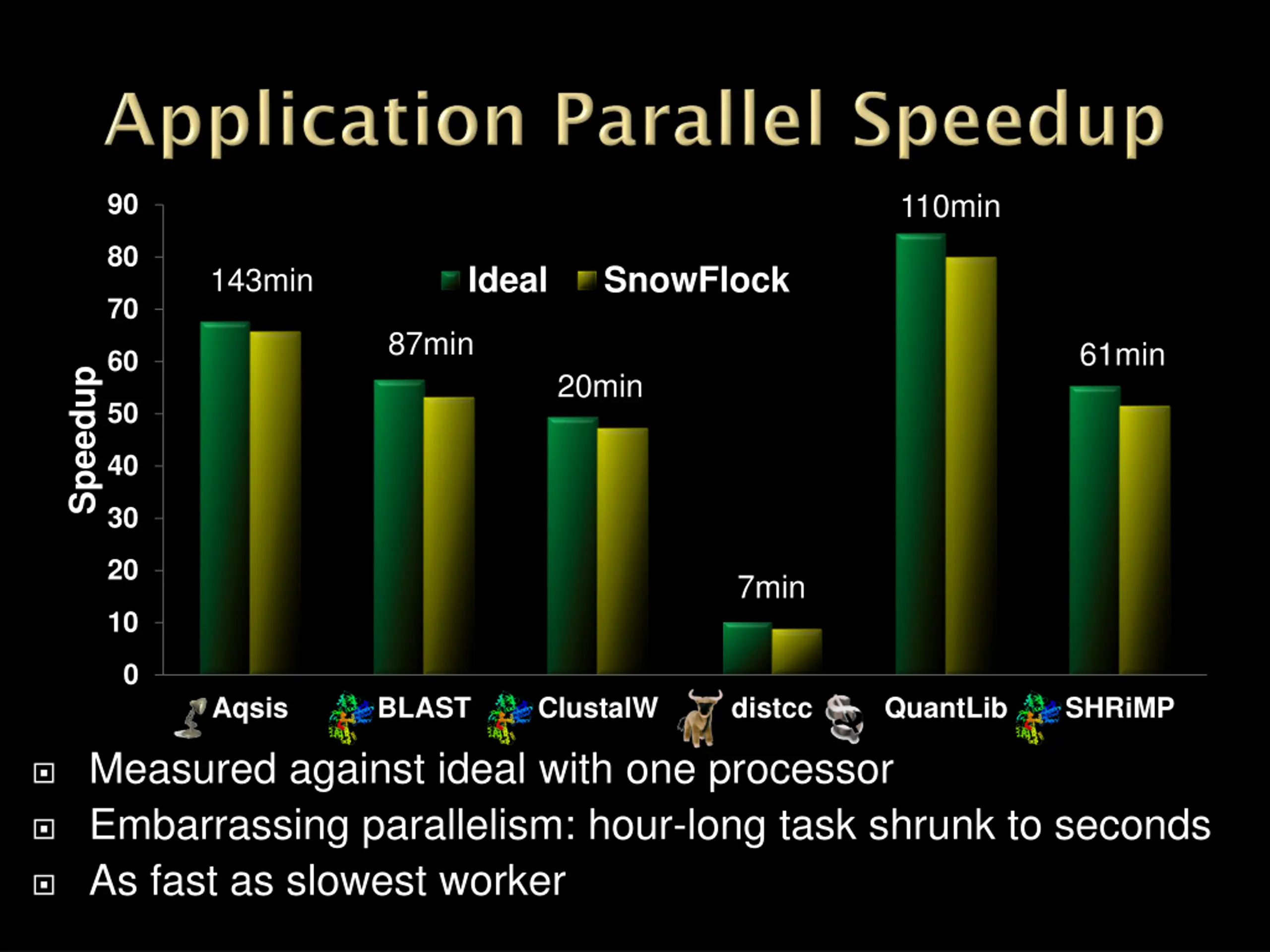 Application Parallel Speedup

Speedup

90
80
70
60
50
40
30
20
10
0

Ideal SnowFlock

143min
87min
20min
7min
110min
61min

Aqsis BLAST ClustalW distcc QuantLib SHRiMP

Measured against ideal with one processor

Embarrassing parallelism: hour-long task shrunk to seconds

As fast as slowest worker